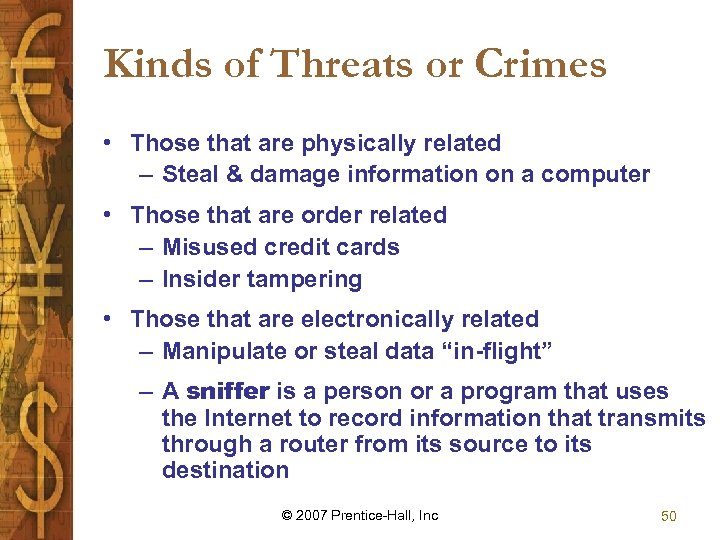 Kinds of Threats or Crimes

• Those that are physically related
– Steal & damage information on a computer

• Those that are order related
– Misused credit cards
– Insider tampering

• Those that are electronically related
– Manipulate or steal data “in-flight”
– A sniffer is a person or a program that uses the Internet to record information that transmits through a router from its source to its destination

© 2007 Prentice-Hall, Inc

50